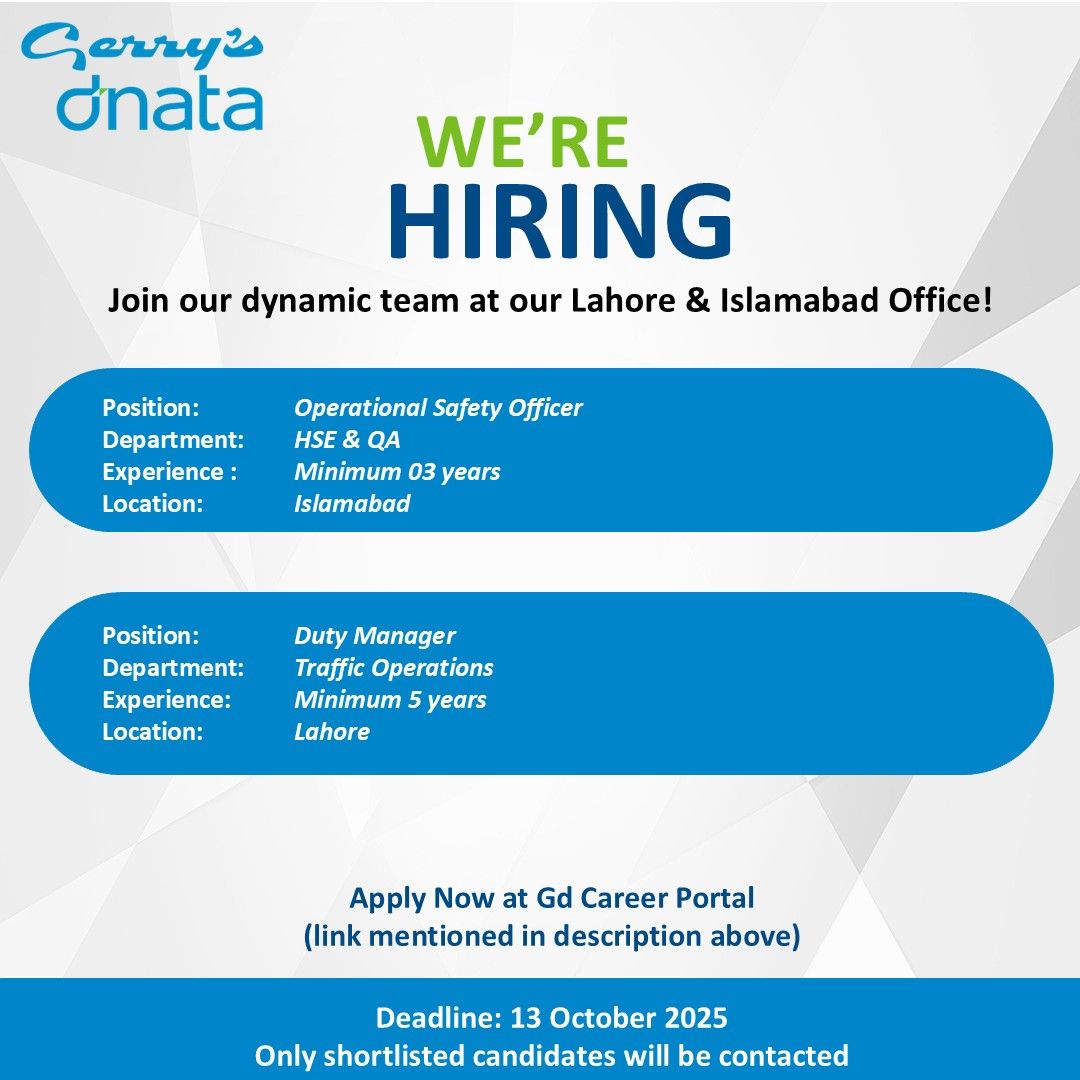 Gerry's dnata

WE'RE
HIRING

Join our dynamic team at our Lahore & Islamabad Office!

Position: Operational Safety Officer
Department: HSE & QA
Experience : Minimum 03 years
Location: Islamabad

Position: Duty Manager
Department: Traffic Operations
Experience: Minimum 5 years
Location: Lahore

Apply Now at Gd Career Portal
(link mentioned in description above)

Deadline: 13 October 2025
Only shortlisted candidates will be contacted